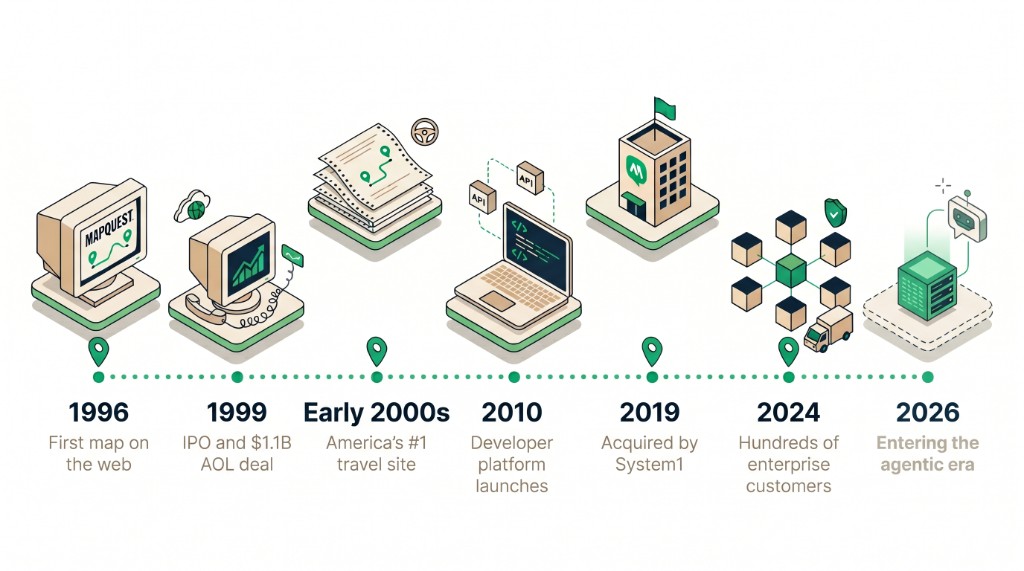 MAPQUEST

API

API

1996
First map on the web

1999
IPO and $1.1B AOL deal

Early 2000s
America's #1 travel site

2010
Developer platform launches

2019
Acquired by System1

2024
Hundreds of enterprise customers

2026
Entering the agentic era